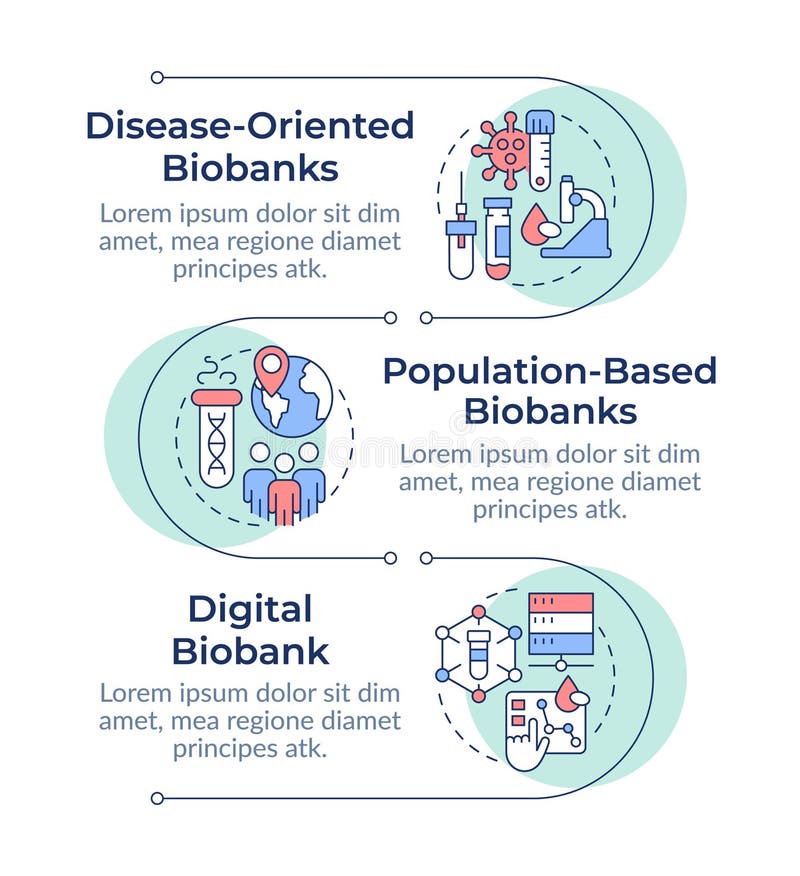 Disease-Oriented Biobanks

Lorem ipsum dolor sit dim amet, mea regione diamet principes atk.

Population-Based Biobanks

Lorem ipsum dolor sit dim amet, mea regione diamet principes atk.

Digital Biobank

Lorem ipsum dolor sit dim amet, mea regione diamet principes atk.